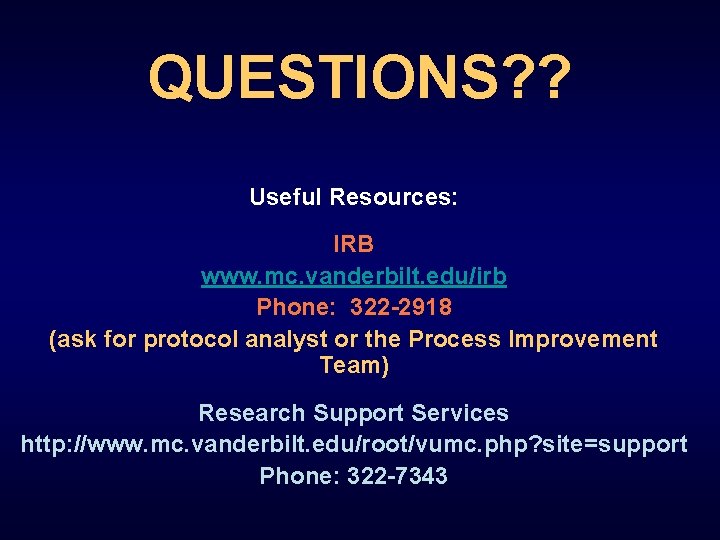 QUESTIONS??

Useful Resources:

IRB
www.mc.vanderbilt.edu/irb
Phone: 322-2918
(ask for protocol analyst or the Process Improvement Team)

Research Support Services
http://www.mc.vanderbilt.edu/root/vumc.php?site=support
Phone: 322-7343